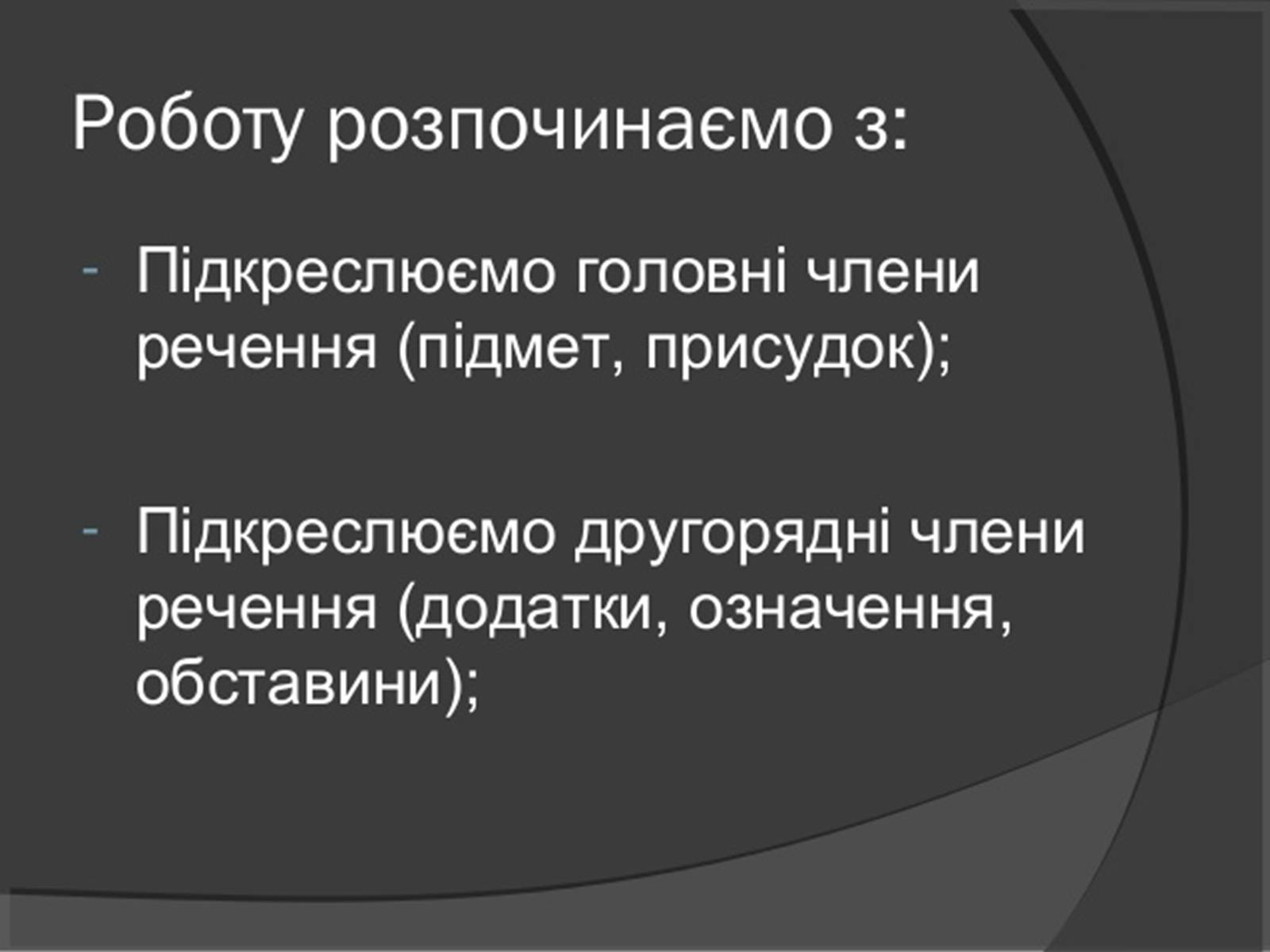 Роботу розпочинаємо з:

- Підкреслюємо головні члени речення (підмет, присудок);

- Підкреслюємо другорядні члени речення (додатки, означення, обставини);